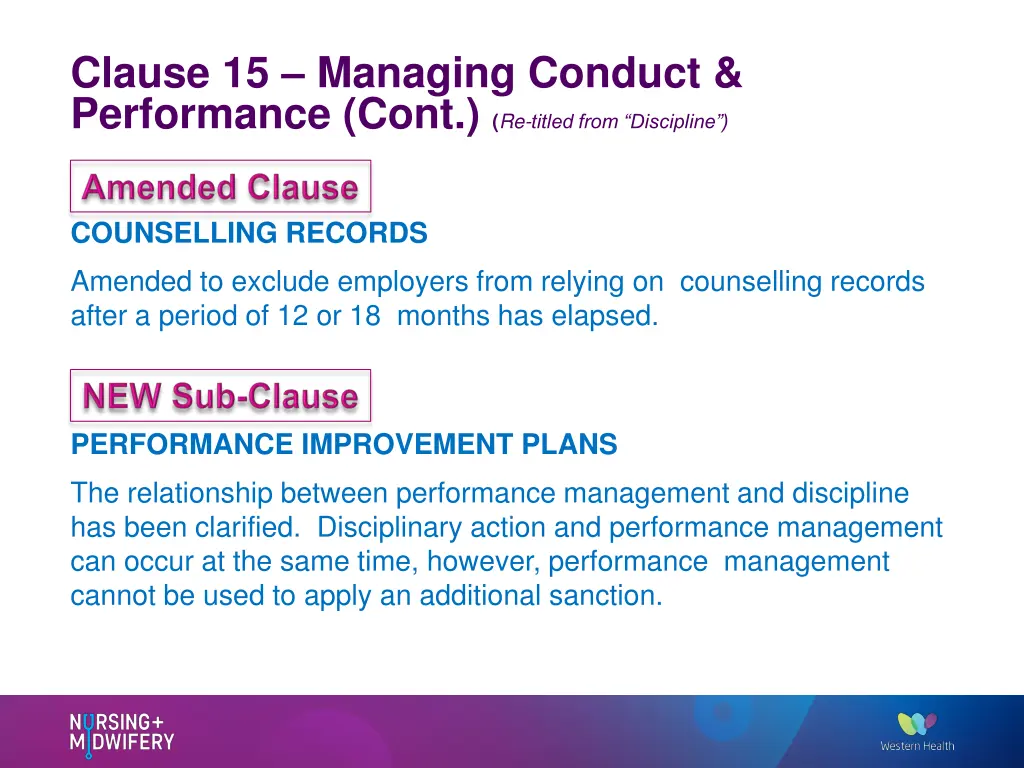 Clause 15 – Managing Conduct & Performance (Cont.) (Re-titled from "Discipline")

Amended Clause

COUNSELLING RECORDS

Amended to exclude employers from relying on counselling records after a period of 12 or 18 months has elapsed.

NEW Sub-Clause

PERFORMANCE IMPROVEMENT PLANS

The relationship between performance management and discipline has been clarified. Disciplinary action and performance management can occur at the same time, however, performance management cannot be used to apply an additional sanction.

NURSING+ MIDWIFERY

Western Health